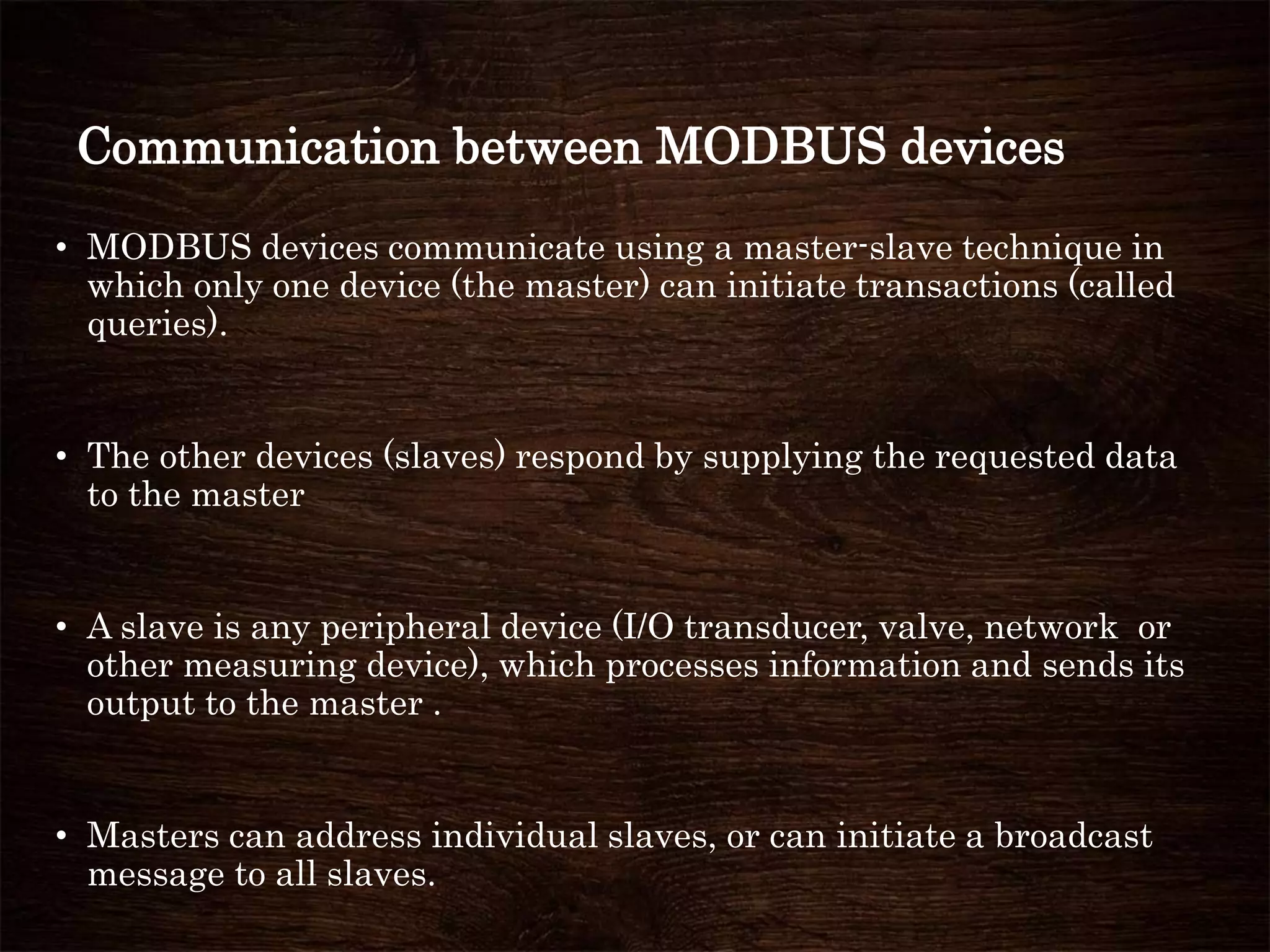 Communication between MODBUS devices

• MODBUS devices communicate using a master-slave technique in which only one device (the master) can initiate transactions (called queries).

• The other devices (slaves) respond by supplying the requested data to the master

• A slave is any peripheral device (I/O transducer, valve, network or other measuring device), which processes information and sends its output to the master .

• Masters can address individual slaves, or can initiate a broadcast message to all slaves.